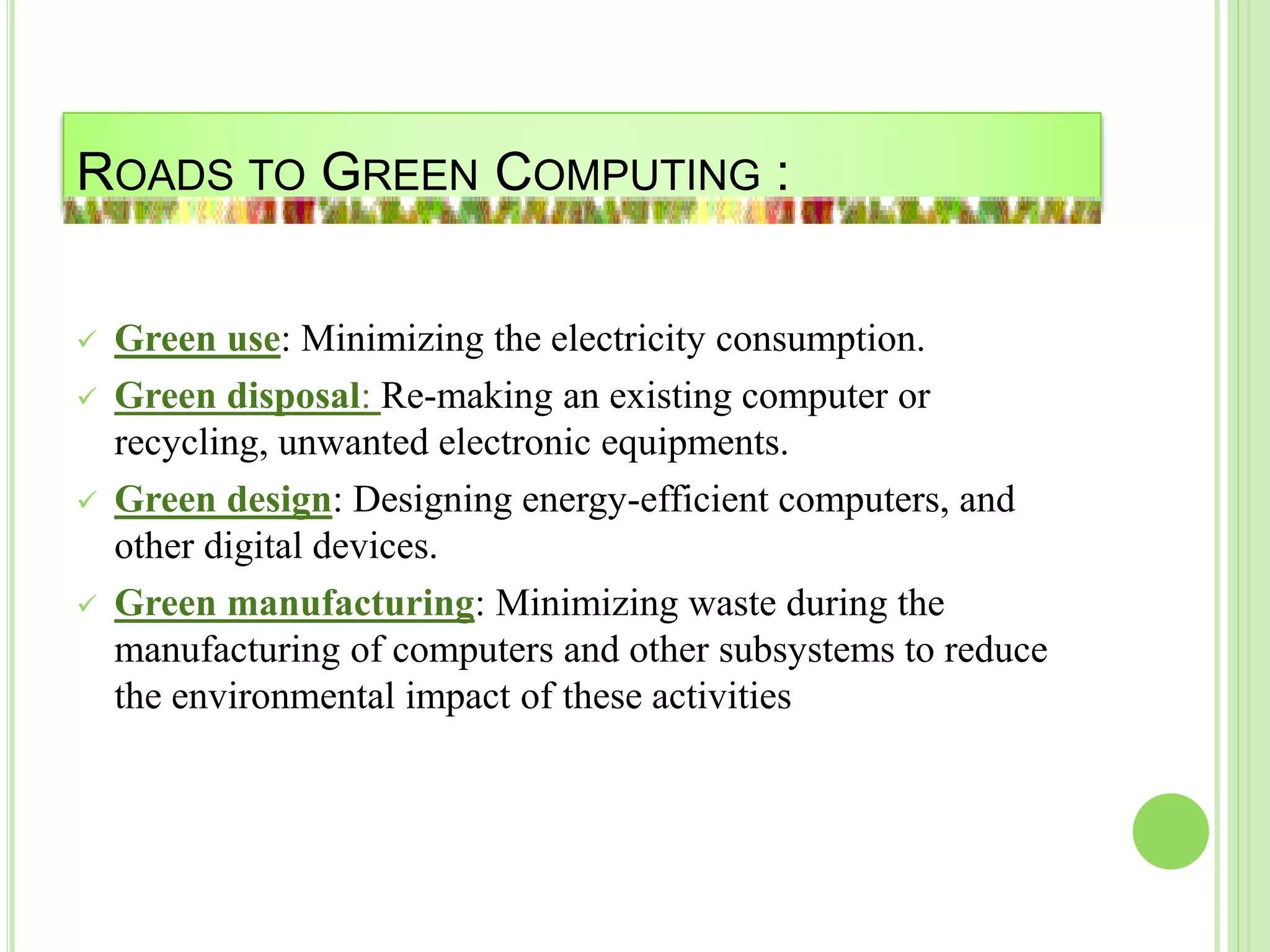 ROADS TO GREEN COMPUTING :

✓ Green use: Minimizing the electricity consumption.

✓ Green disposal: Re-making an existing computer or recycling, unwanted electronic equipments.

✓ Green design: Designing energy-efficient computers, and other digital devices.

✓ Green manufacturing: Minimizing waste during the manufacturing of computers and other subsystems to reduce the environmental impact of these activities